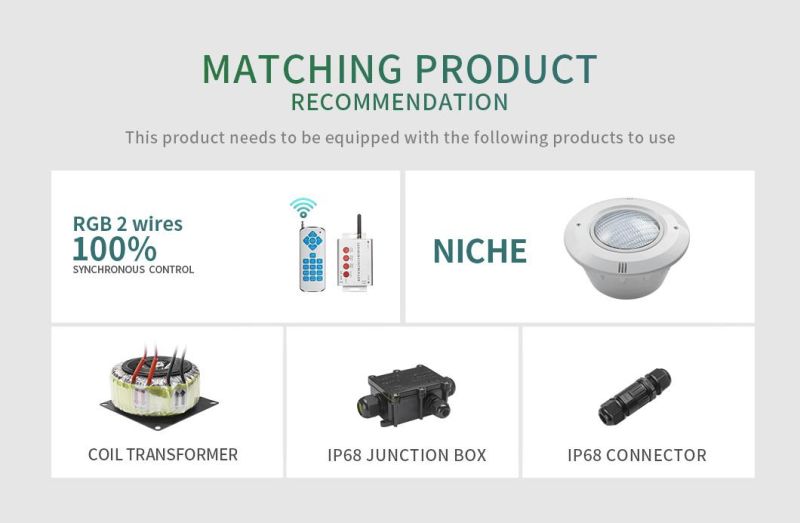 MATCHING PRODUCT
RECOMMENDATION

This product needs to be equipped with the following products to use

RGB 2 wires
100%
SYNCHRONOUS CONTROL

NICHE

COIL TRANSFORMER

IP68 JUNCTION BOX

IP68 CONNECTOR